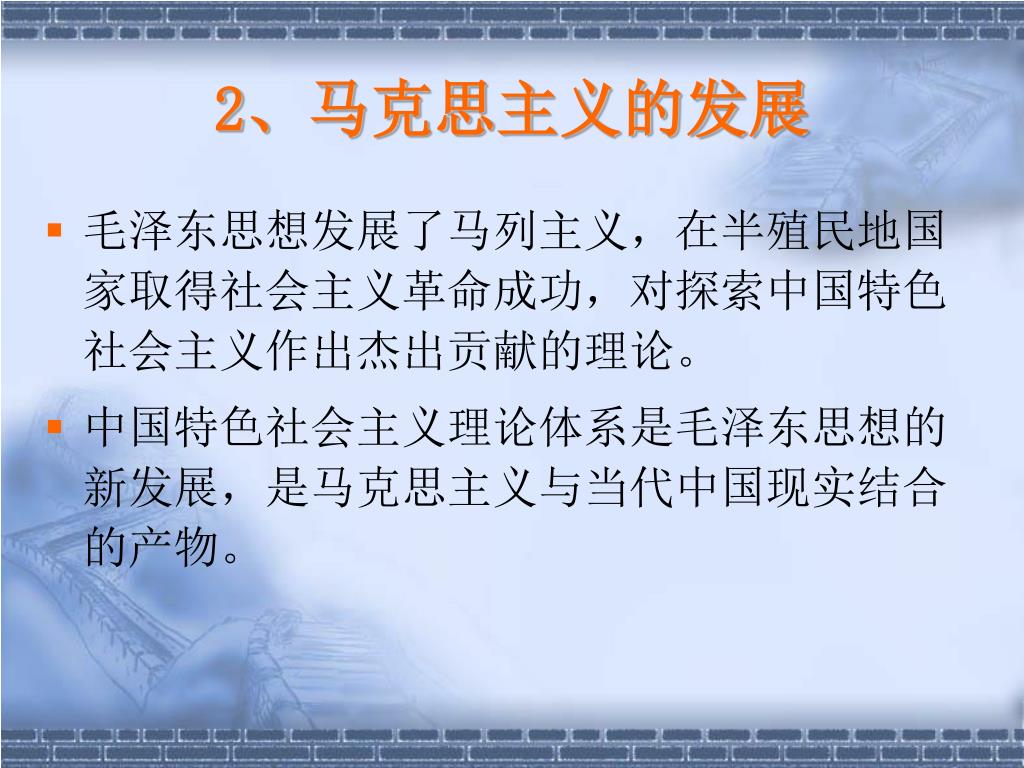 2、马克思主义的发展

▪ 毛泽东思想发展了马列主义，在半殖民地国家取得社会主义革命成功，对探索中国特色社会主义作出杰出贡献的理论。

▪ 中国特色社会主义理论体系是毛泽东思想的新发展，是马克思主义与当代中国现实结合的产物。